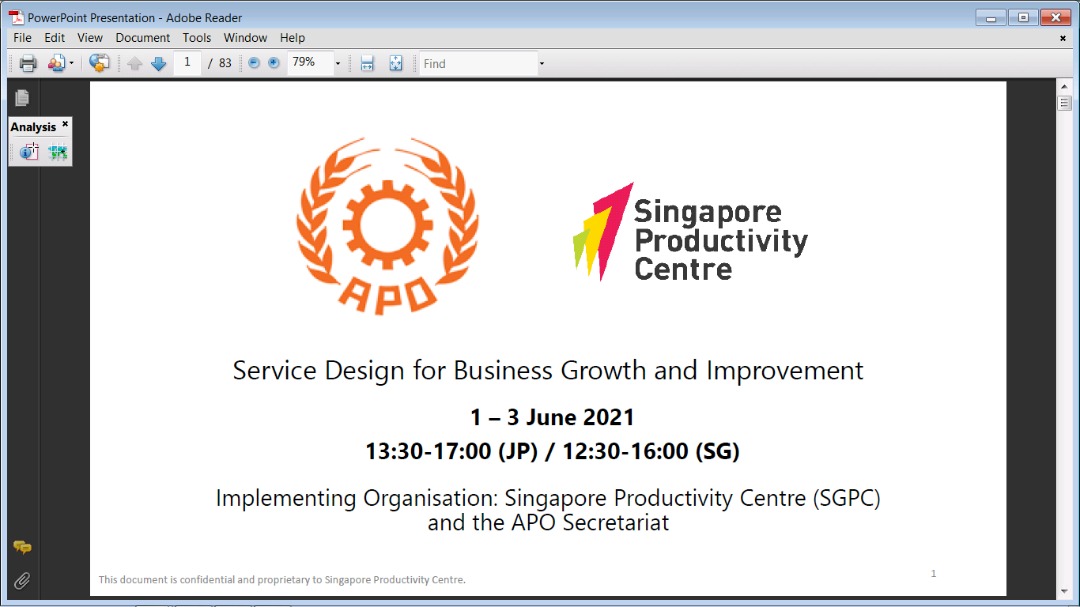 PowerPoint Presentation - Adobe Reader

File Edit View Document Tools Window Help

1 / 83 79% Find

Analysis

APO

Singapore Productivity Centre

Service Design for Business Growth and Improvement

1 – 3 June 2021

13:30-17:00 (JP) / 12:30-16:00 (SG)

Implementing Organisation: Singapore Productivity Centre (SGPC) and the APO Secretariat

This document is confidential and proprietary to Singapore Productivity Centre.

1